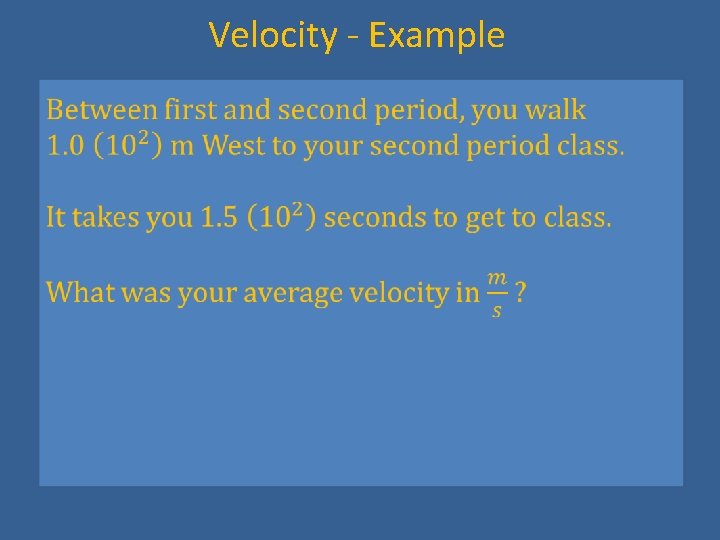 Velocity - Example

Between first and second period, you walk $1.0\ (10^2)$ m West to your second period class.

It takes you $1.5\ (10^2)$ seconds to get to class.

What was your average velocity in $\frac{m}{s}$ ?